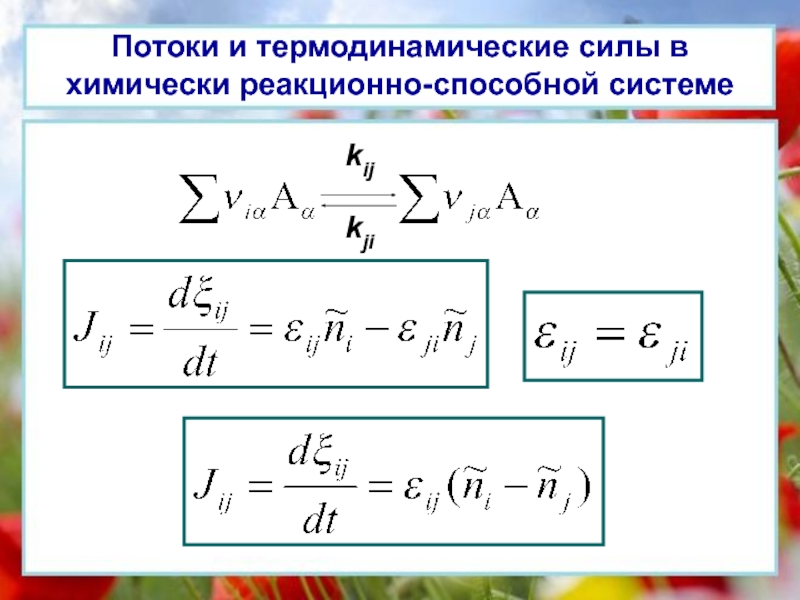 Потоки и термодинамические силы в химически реакционно-способной системе

$\sum \nu_{i\alpha} A_{\alpha} \underset{k_{ji}}{\overset{k_{ij}}{\rightleftarrows}} \sum \nu_{j\alpha} A_{\alpha}$

$J_{ij} = \frac{d\xi_{ij}}{dt} = \varepsilon_{ij}\tilde{n}_i - \varepsilon_{ji}\tilde{n}_j$

$\varepsilon_{ij} = \varepsilon_{ji}$

$J_{ij} = \frac{d\xi_{ij}}{dt} = \varepsilon_{ij}(\tilde{n}_i - \tilde{n}_j)$